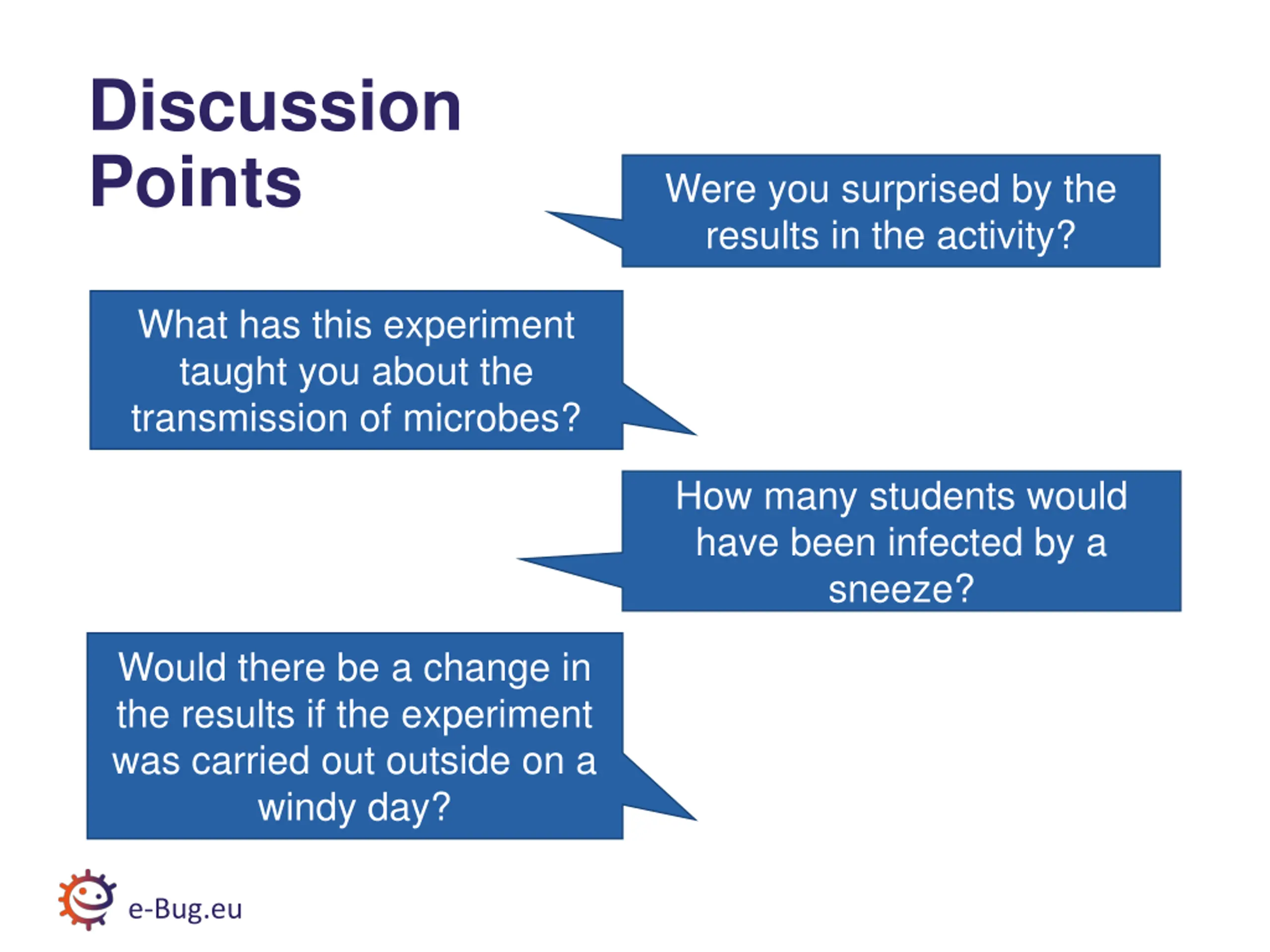 Discussion Points

Were you surprised by the results in the activity?

What has this experiment taught you about the transmission of microbes?

How many students would have been infected by a sneeze?

Would there be a change in the results if the experiment was carried out outside on a windy day?

e-Bug.eu